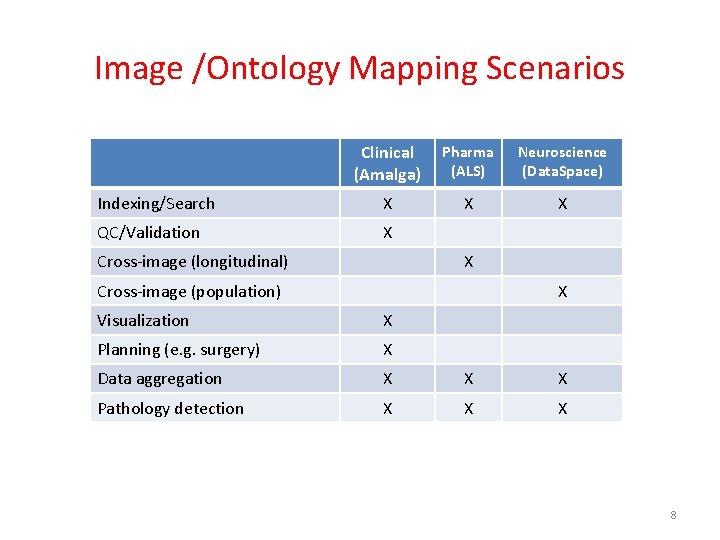 Image /Ontology Mapping Scenarios

| | Clinical (Amalga) | Pharma (ALS) | Neuroscience (DataSpace) |
|---|---|---|---|
| Indexing/Search | X | X | X |
| QC/Validation | X | | |
| Cross-image (longitudinal) | | X | |
| Cross-image (population) | | | X |
| Visualization | X | | |
| Planning (e.g. surgery) | X | | |
| Data aggregation | X | X | X |
| Pathology detection | X | X | X |

8